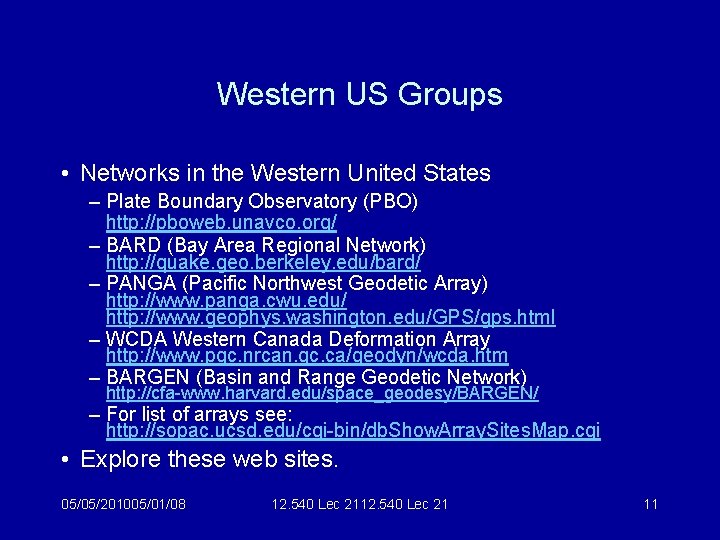 Western US Groups

• Networks in the Western United States
– Plate Boundary Observatory (PBO) http://pboweb.unavco.org/
– BARD (Bay Area Regional Network) http://quake.geo.berkeley.edu/bard/
– PANGA (Pacific Northwest Geodetic Array) http://www.panga.cwu.edu/ http://www.geophys.washington.edu/GPS/gps.html
– WCDA Western Canada Deformation Array http://www.pgc.nrcan.gc.ca/geodyn/wcda.htm
– BARGEN (Basin and Range Geodetic Network) http://cfa-www.harvard.edu/space_geodesy/BARGEN/
– For list of arrays see: http://sopac.ucsd.edu/cgi-bin/dbShowArraySitesMap.cgi
• Explore these web sites.

05/05/201005/01/08 12.540 Lec 2112.540 Lec 21 11